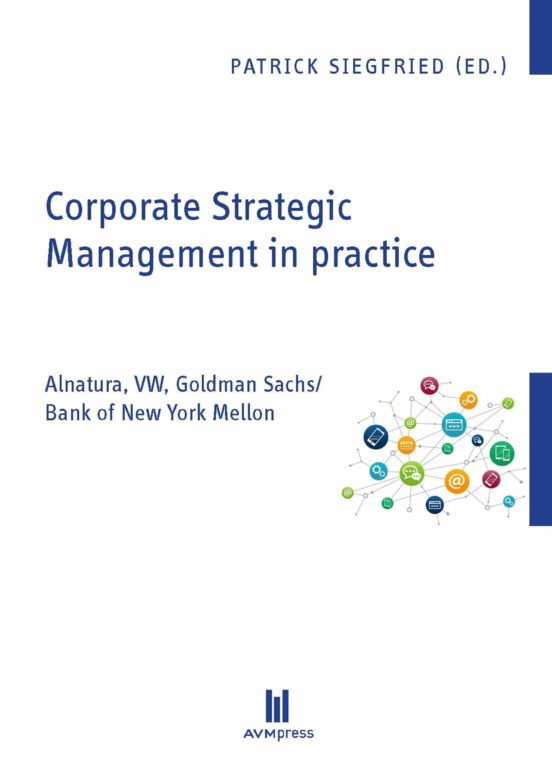 PATRICK SIEGFRIED (ED.)

Corporate Strategic Management in practice

Alnatura, VW, Goldman Sachs/ Bank of New York Mellon

AVMpress